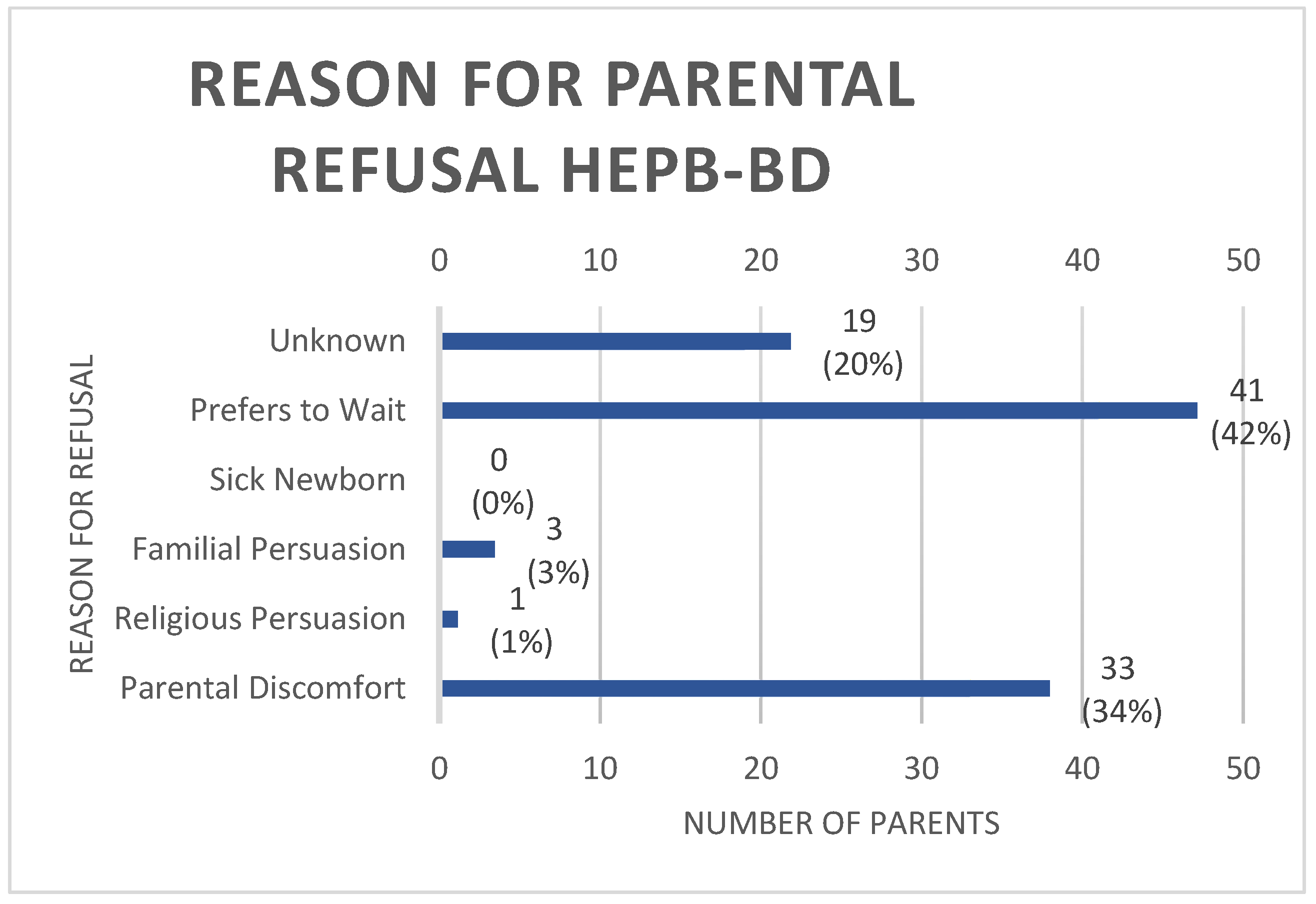 REASON FOR PARENTAL REFUSAL HEPB-BD

0 10 20 30 40 50

REASON FOR REFUSAL

Unknown
19 (20%)

Prefers to Wait
41 (42%)

Sick Newborn
0 (0%)

Familial Persuasion
3 (3%)

Religious Persuasion
1 (1%)

Parental Discomfort
33 (34%)

0 10 20 30 40 50

NUMBER OF PARENTS